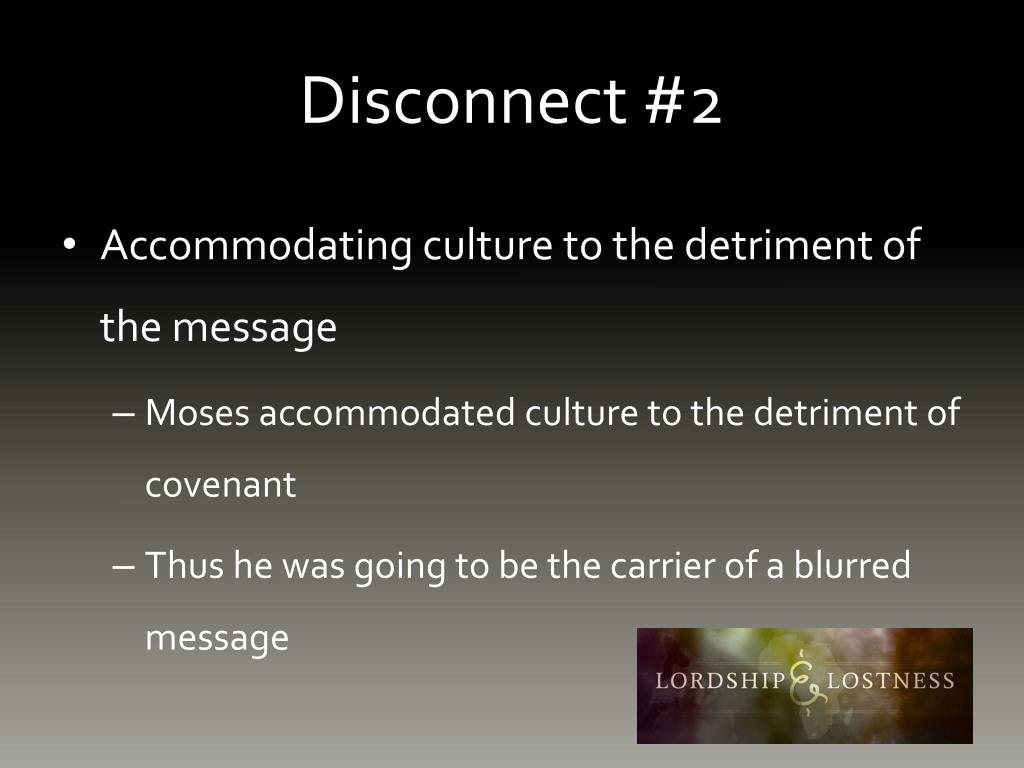 Disconnect #2

• Accommodating culture to the detriment of the message

– Moses accommodated culture to the detriment of covenant

– Thus he was going to be the carrier of a blurred message

LORDSHIP & LOSTNESS